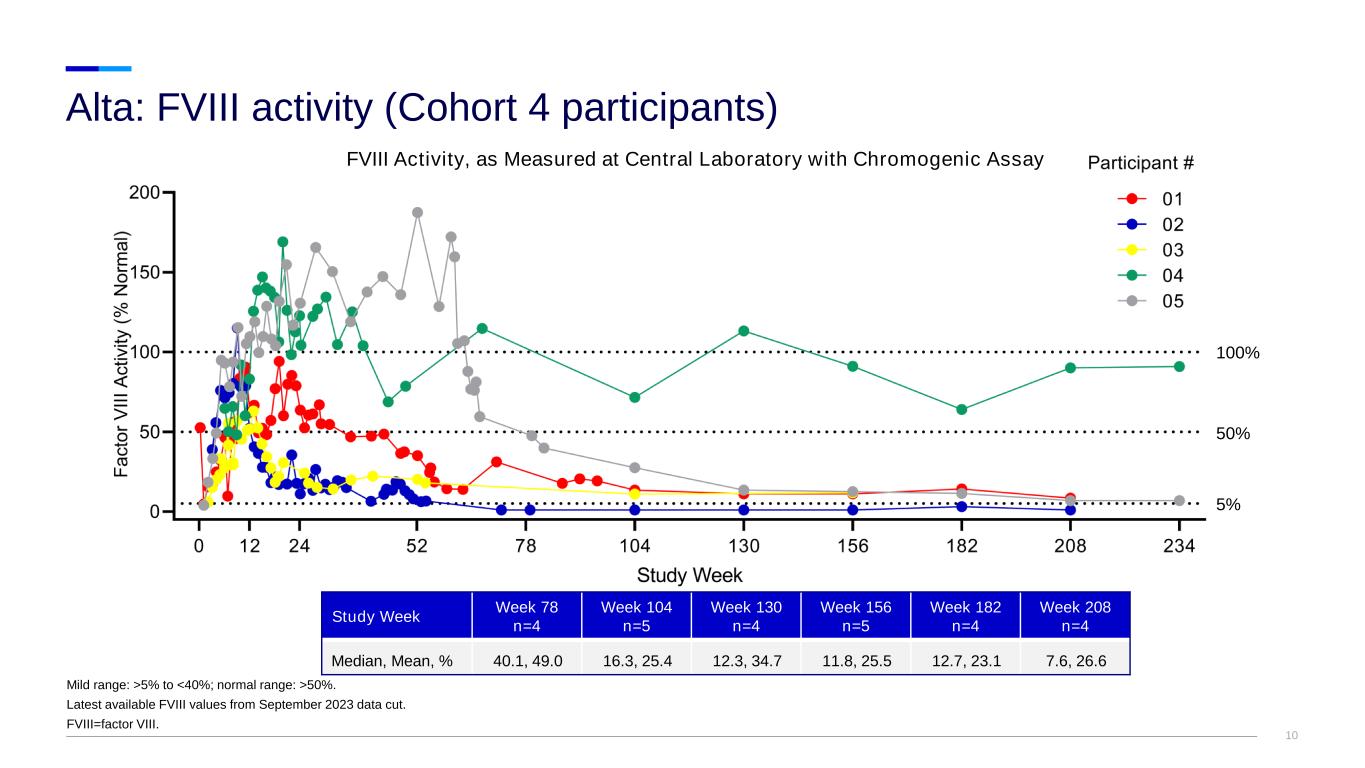 Alta: FVIII activity (Cohort 4 participants)

FVIII Activity, as Measured at Central Laboratory with Chromogenic Assay

Participant #
01
02
03
04
05

Factor VIII Activity (% Normal)
200
150
100
50
0

100%
50%
5%

0 12 24 52 78 104 130 156 182 208 234
Study Week

| Study Week | Week 78 n=4 | Week 104 n=5 | Week 130 n=4 | Week 156 n=5 | Week 182 n=4 | Week 208 n=4 |
|---|---|---|---|---|---|---|
| Median, Mean, % | 40.1, 49.0 | 16.3, 25.4 | 12.3, 34.7 | 11.8, 25.5 | 12.7, 23.1 | 7.6, 26.6 |

Mild range: >5% to <40%; normal range: >50%.
Latest available FVIII values from September 2023 data cut.
FVIII=factor VIII.

10